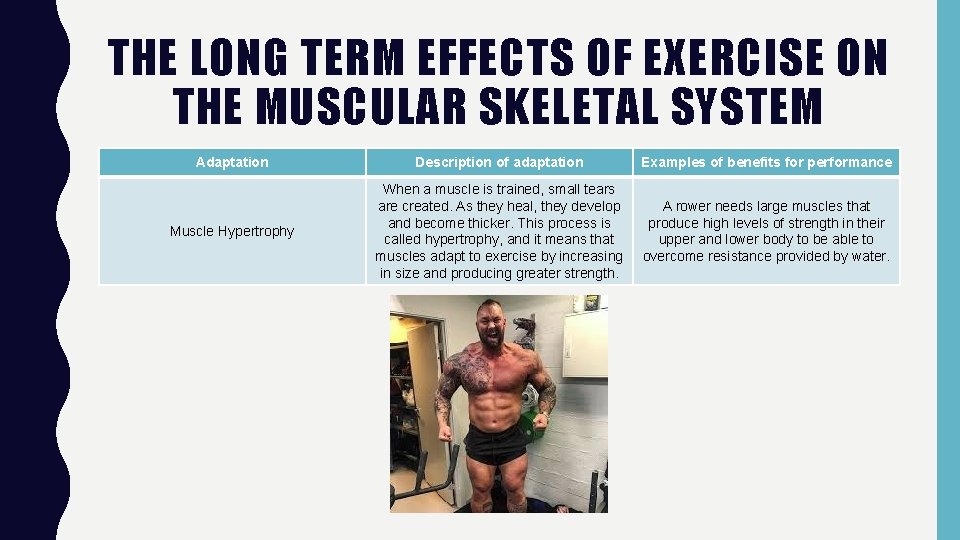 THE LONG TERM EFFECTS OF EXERCISE ON THE MUSCULAR SKELETAL SYSTEM

| Adaptation | Description of adaptation | Examples of benefits for performance |
|---|---|---|
| Muscle Hypertrophy | When a muscle is trained, small tears are created. As they heal, they develop and become thicker. This process is called hypertrophy, and it means that muscles adapt to exercise by increasing in size and producing greater strength. | A rower needs large muscles that produce high levels of strength in their upper and lower body to be able to overcome resistance provided by water. |